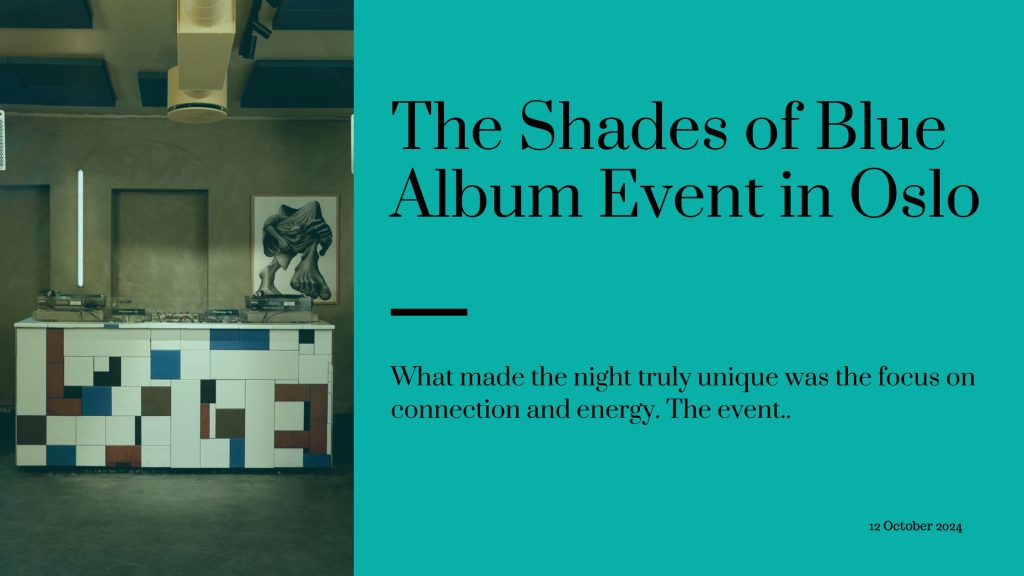 The Shades of Blue Album Event in Oslo

What made the night truly unique was the focus on connection and energy. The event..

12 October 2024